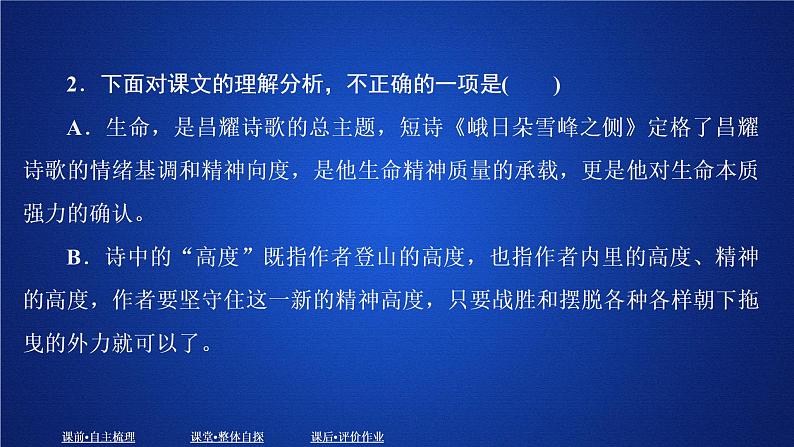 2．下面对课文的理解分析，不正确的一项是(　　)

A．生命，是昌耀诗歌的总主题，短诗《峨日朵雪峰之侧》定格了昌耀诗歌的情绪基调和精神向度，是他生命精神质量的承载，更是他对生命本质强力的确认。

B．诗中的“高度”既指作者登山的高度，也指作者内里的高度、精神的高度，作者要坚守住这一新的精神高度，只要战胜和摆脱各种各样朝下拖曳的外力就可以了。

课前•自主梳理　　课堂•整体自探　　课后•评价作业